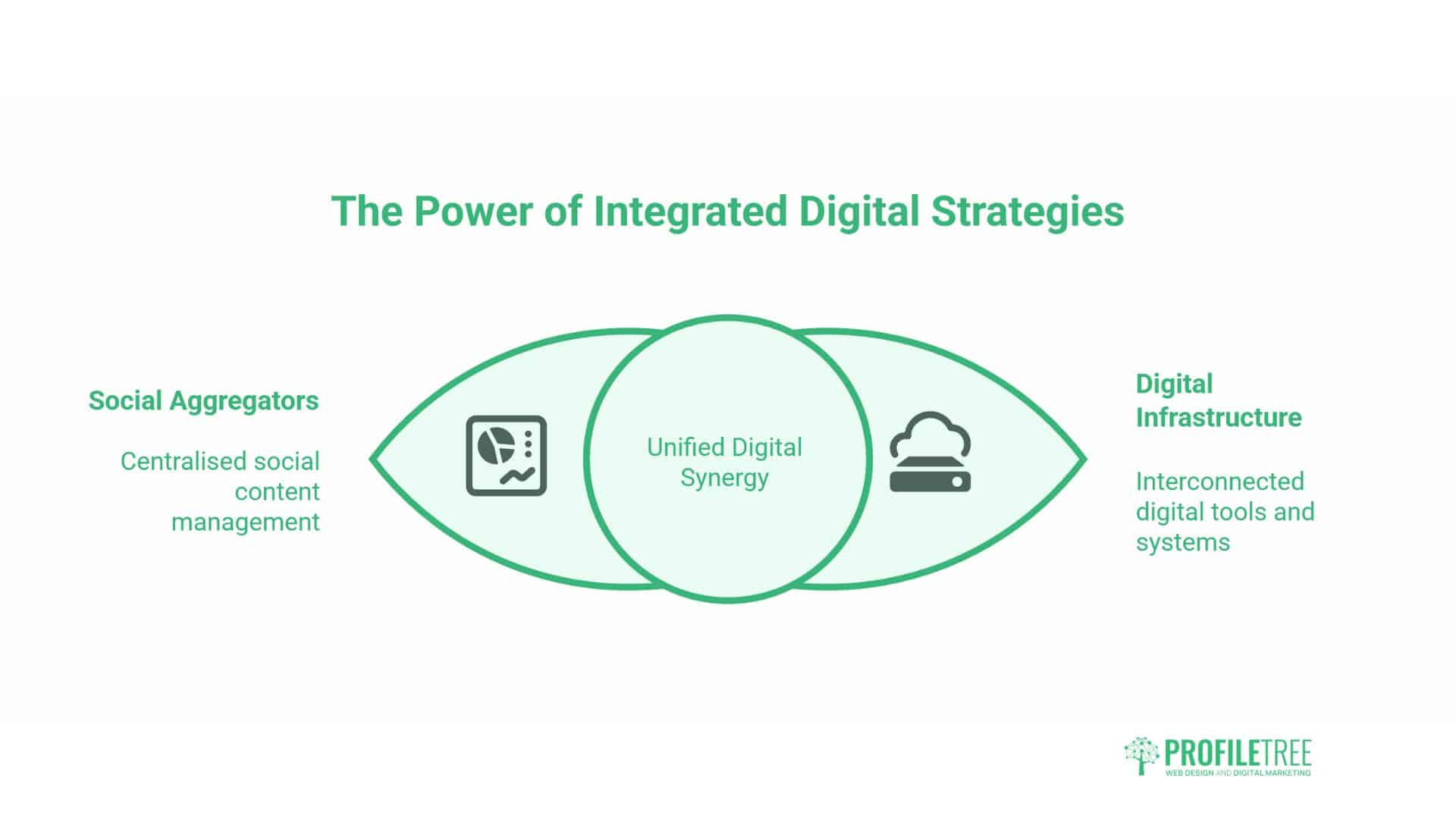 The Power of Integrated Digital Strategies

Social Aggregators

Centralised social content management

Unified Digital Synergy

Digital Infrastructure

Interconnected digital tools and systems

PROFILETREE
WEB DESIGN AND DIGITAL MARKETING